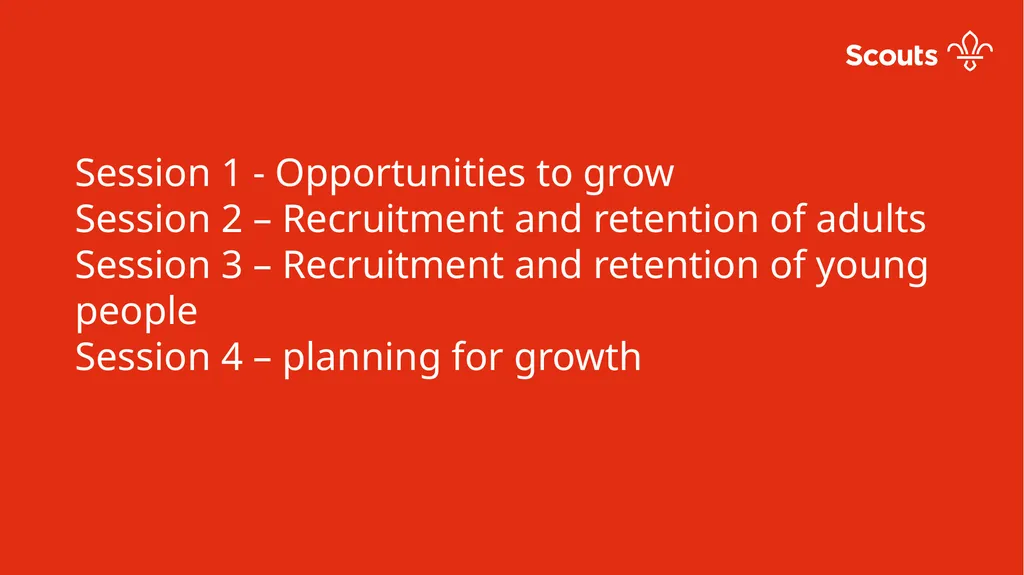 Scouts

Session 1 - Opportunities to grow
Session 2 – Recruitment and retention of adults
Session 3 – Recruitment and retention of young people
Session 4 – planning for growth